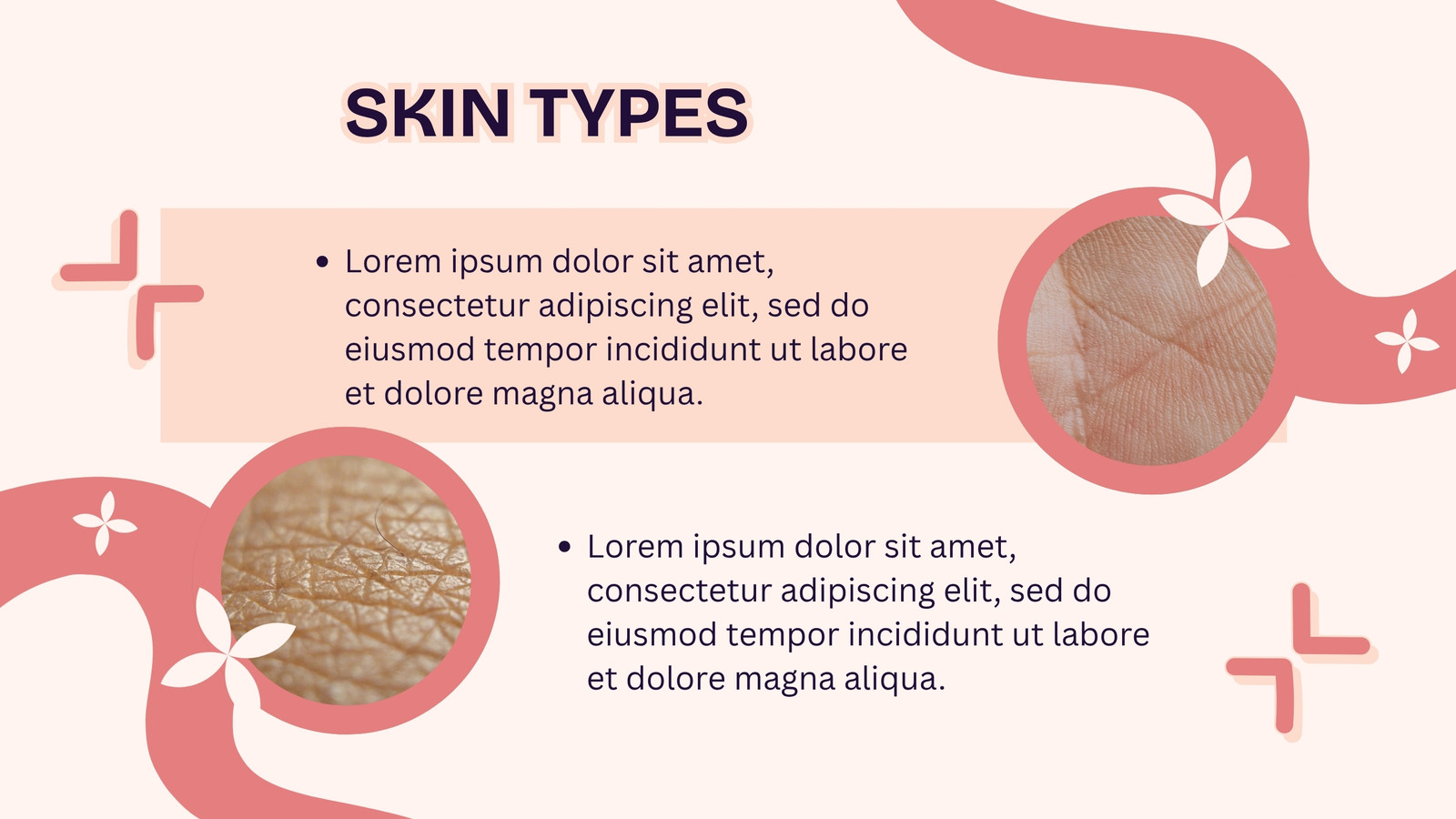 SKIN TYPES

• Lorem ipsum dolor sit amet, consectetur adipiscing elit, sed do eiusmod tempor incididunt ut labore et dolore magna aliqua.

• Lorem ipsum dolor sit amet, consectetur adipiscing elit, sed do eiusmod tempor incididunt ut labore et dolore magna aliqua.